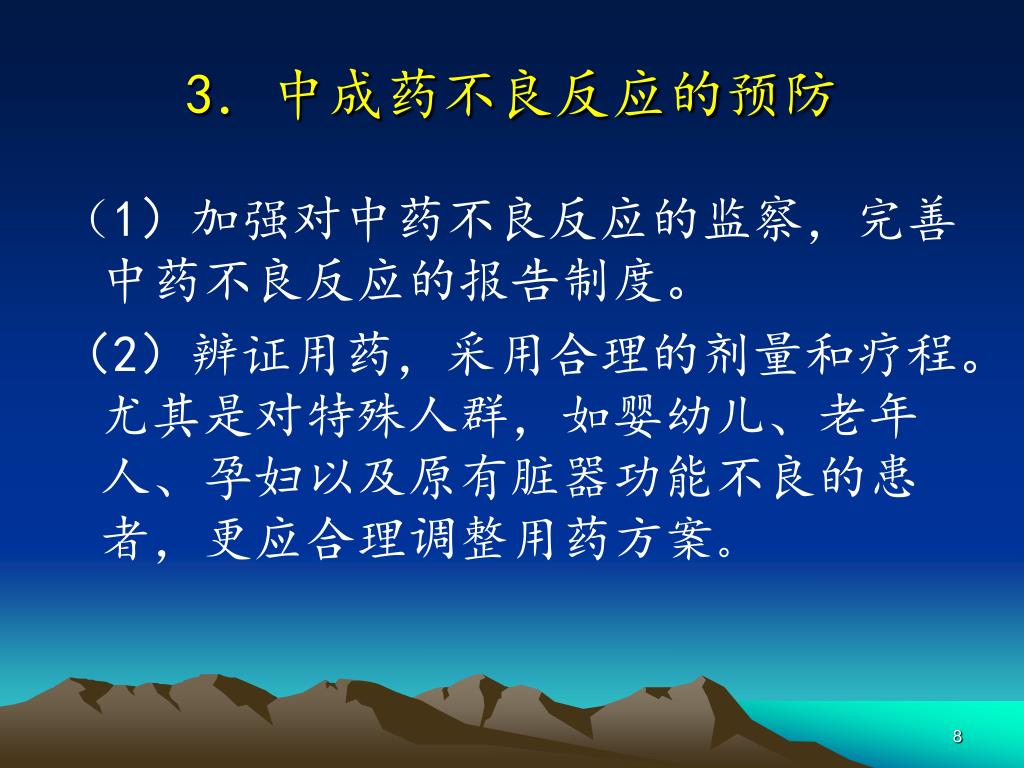 3. 中成药不良反应的预防

（1）加强对中药不良反应的监察，完善中药不良反应的报告制度。

（2）辨证用药，采用合理的剂量和疗程。尤其是对特殊人群，如婴幼儿、老年人、孕妇以及原有脏器功能不良的患者，更应合理调整用药方案。

8